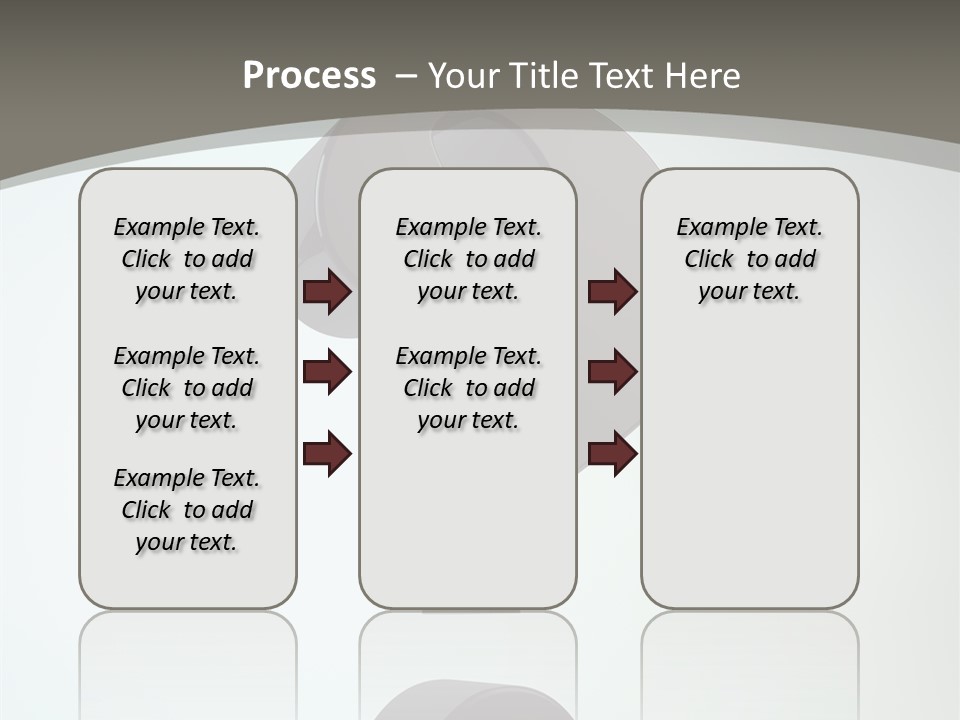 Process – Your Title Text Here

Example Text. Click to add your text.

Example Text. Click to add your text.

Example Text. Click to add your text.

Example Text. Click to add your text.

Example Text. Click to add your text.

Example Text. Click to add your text.